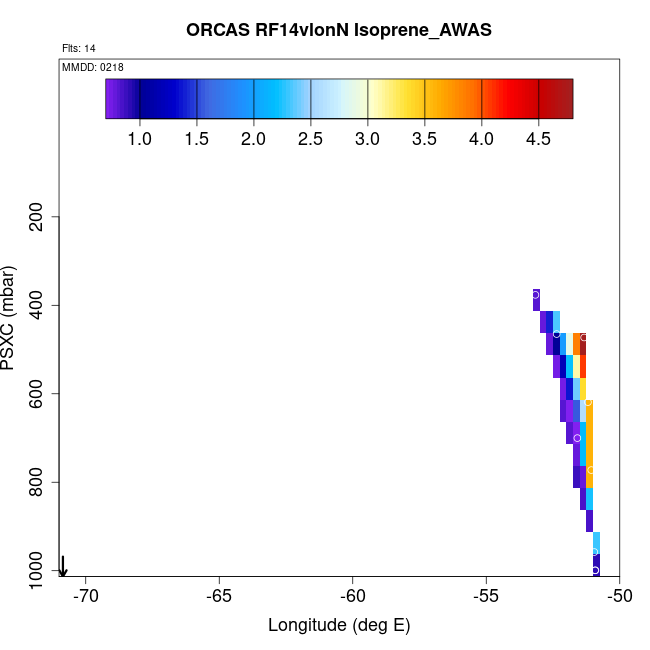 ORCAS RF14vlonN Isoprene_AWAS

Flts: 14

MMDD: 0218

1.0 1.5 2.0 2.5 3.0 3.5 4.0 4.5

PSXC (mbar)

200
400
600
800
1000

-70 -65 -60 -55 -50

Longitude (deg E)